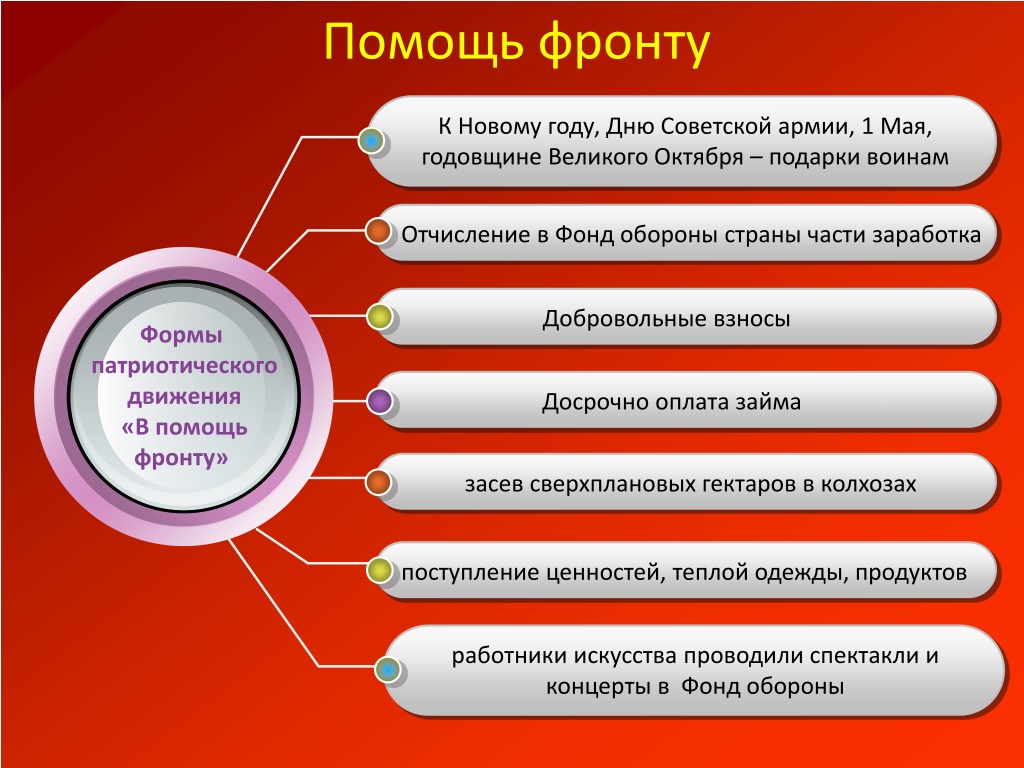 Помощь фронту

Формы патриотического движения «В помощь фронту»

К Новому году, Дню Советской армии, 1 Мая, годовщине Великого Октября – подарки воинам

Отчисление в Фонд обороны страны части заработка

Добровольные взносы

Досрочно оплата займа

засев сверхплановых гектаров в колхозах

поступление ценностей, теплой одежды, продуктов

работники искусства проводили спектакли и концерты в Фонд обороны